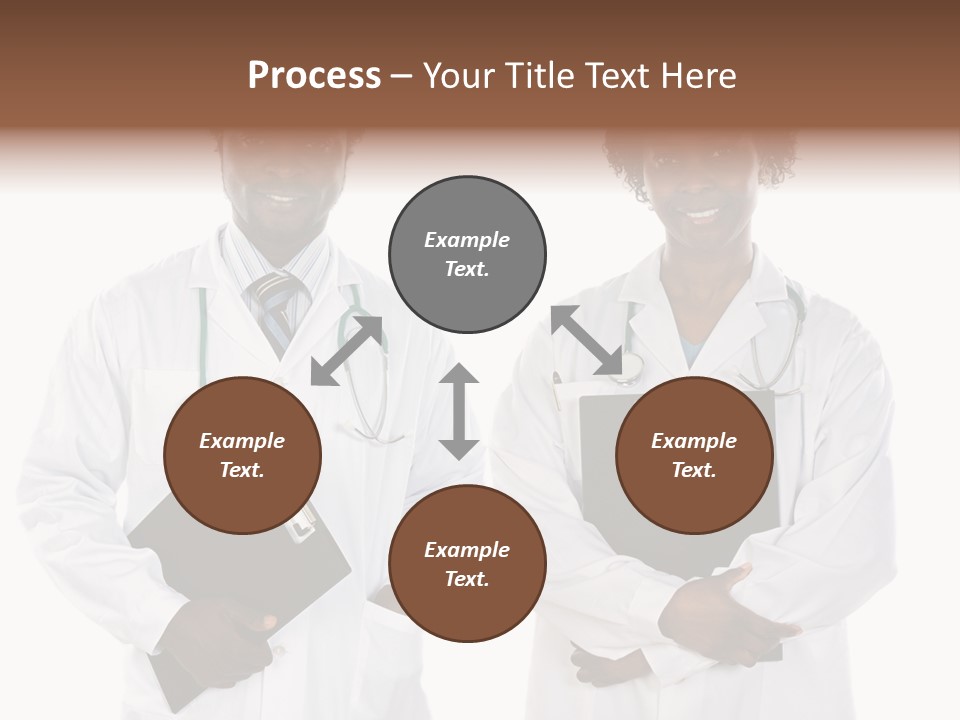 Process – Your Title Text Here

Example Text.

Example Text.

Example Text.

Example Text.